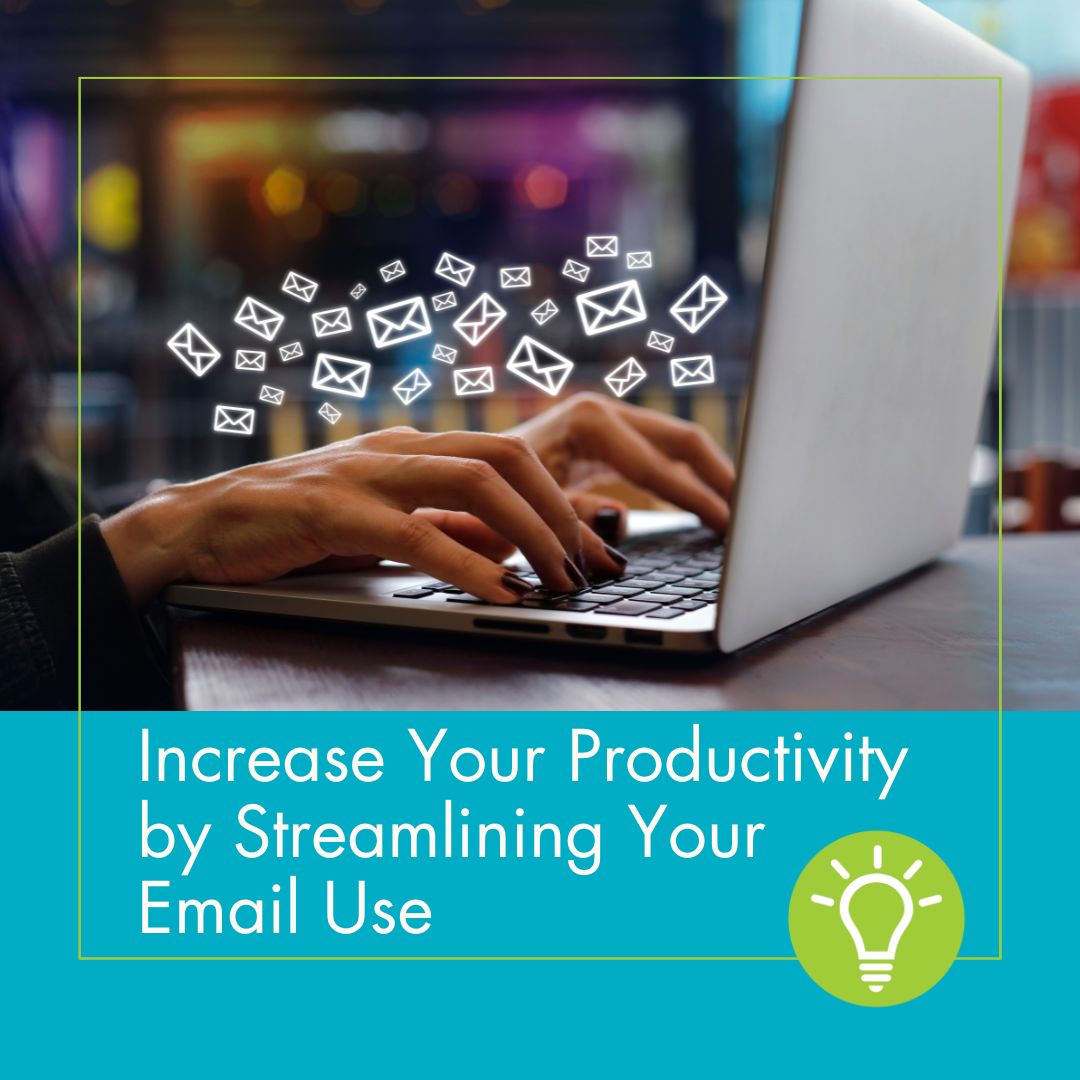 Increase Your Productivity by Streamlining Your Email Use